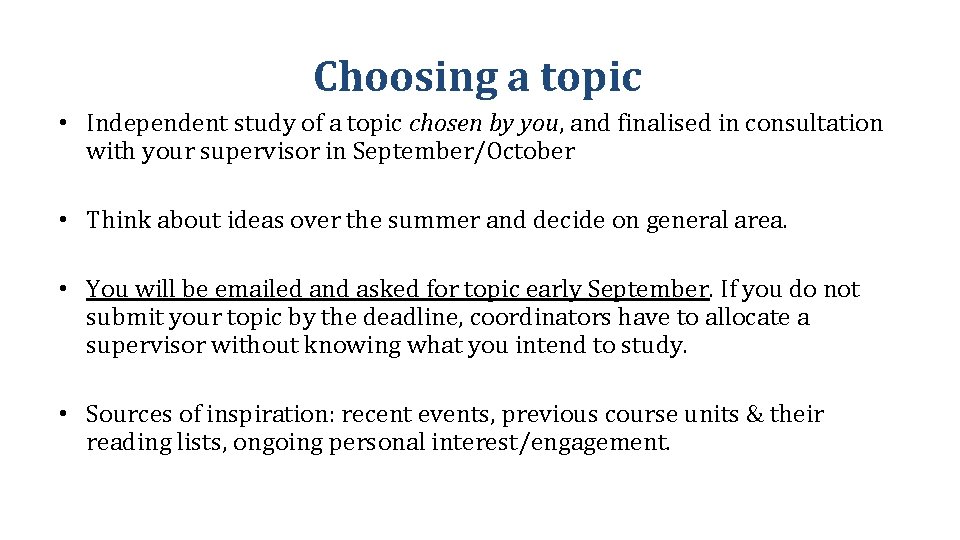 Choosing a topic

• Independent study of a topic chosen by you, and finalised in consultation with your supervisor in September/October

• Think about ideas over the summer and decide on general area.

• You will be emailed and asked for topic early September. If you do not submit your topic by the deadline, coordinators have to allocate a supervisor without knowing what you intend to study.

• Sources of inspiration: recent events, previous course units & their reading lists, ongoing personal interest/engagement.